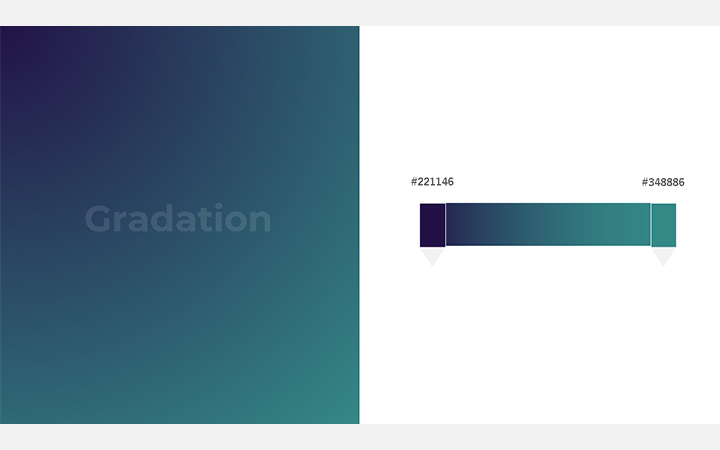 Gradation

#221146

#348886